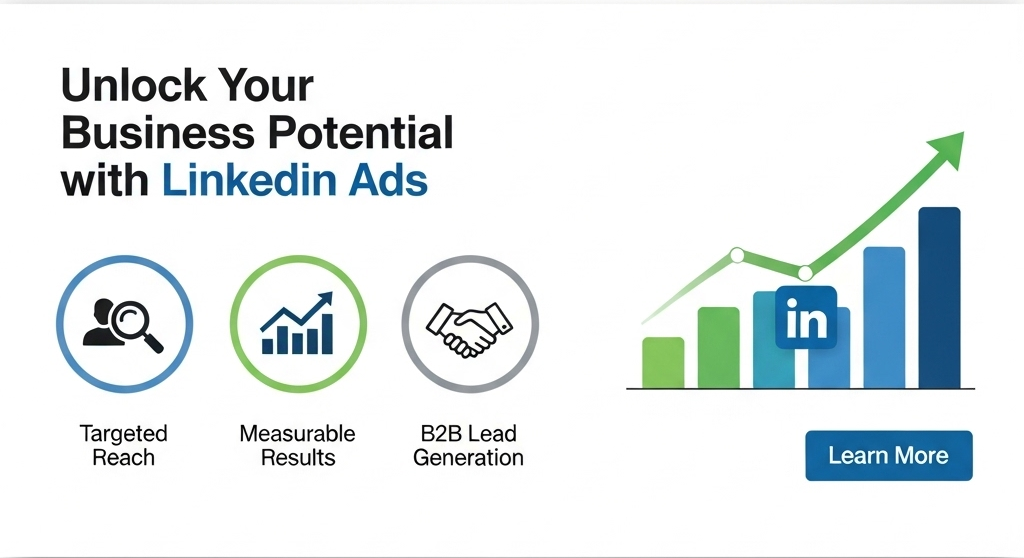 Unlock Your Business Potential with Linkedin Ads

Targeted Reach

Measurable Results

B2B Lead Generation

in

Learn More